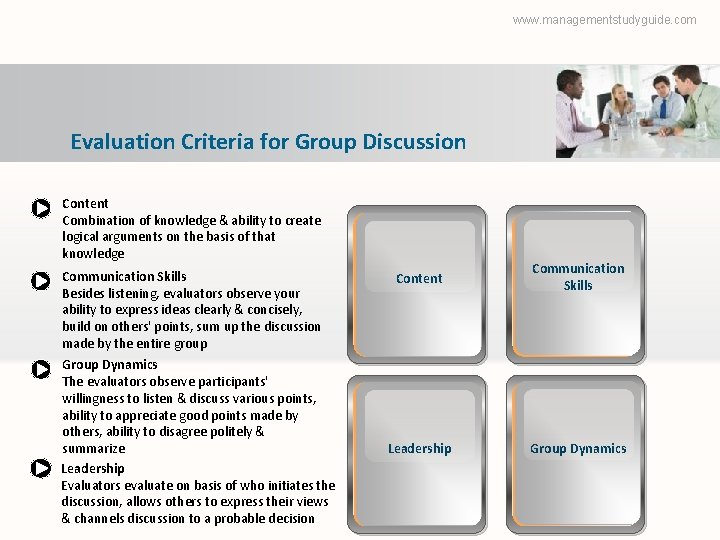 www.managementstudyguide.com

Evaluation Criteria for Group Discussion

Content
Combination of knowledge & ability to create logical arguments on the basis of that knowledge

Communication Skills
Besides listening, evaluators observe your ability to express ideas clearly & concisely, build on others' points, sum up the discussion made by the entire group

Group Dynamics
The evaluators observe participants' willingness to listen & discuss various points, ability to appreciate good points made by others, ability to disagree politely & summarize

Leadership
Evaluators evaluate on basis of who initiates the discussion, allows others to express their views & channels discussion to a probable decision

Content

Communication Skills

Leadership

Group Dynamics